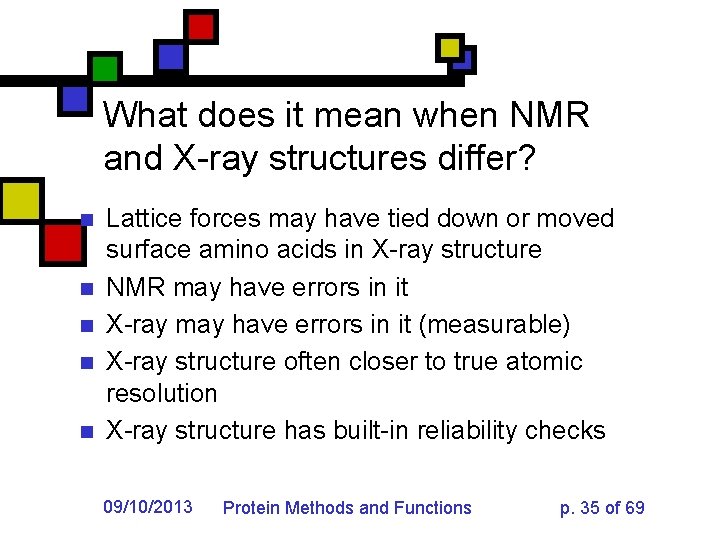 What does it mean when NMR and X-ray structures differ?

- Lattice forces may have tied down or moved surface amino acids in X-ray structure
- NMR may have errors in it
- X-ray may have errors in it (measurable)
- X-ray structure often closer to true atomic resolution
- X-ray structure has built-in reliability checks

09/10/2013 Protein Methods and Functions p. 35 of 69